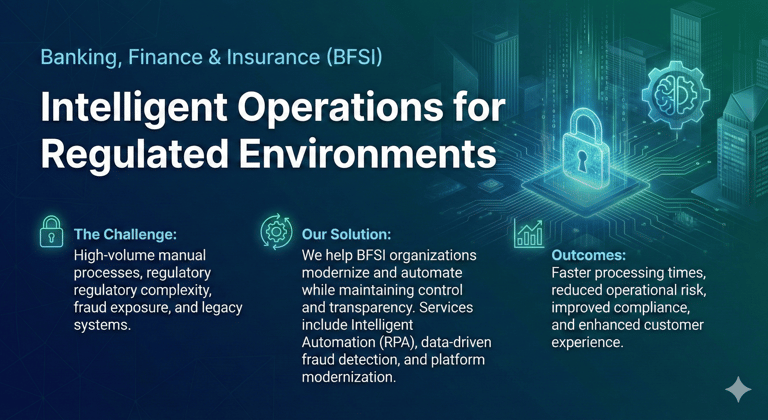 Banking, Finance & Insurance (BFSI)

Intelligent Operations for Regulated Environments

The Challenge:
High-volume manual processes, regulatory regulatory complexity, fraud exposure, and legacy systems.

Our Solution:
We help BFSI organizations modernize and automate while maintaining control and transparency. Services include Intelligent Automation (RPA), data-driven fraud detection, and platform modernization.

Outcomes:
Faster processing times, reduced operational risk, improved compliance, and enhanced customer experience.